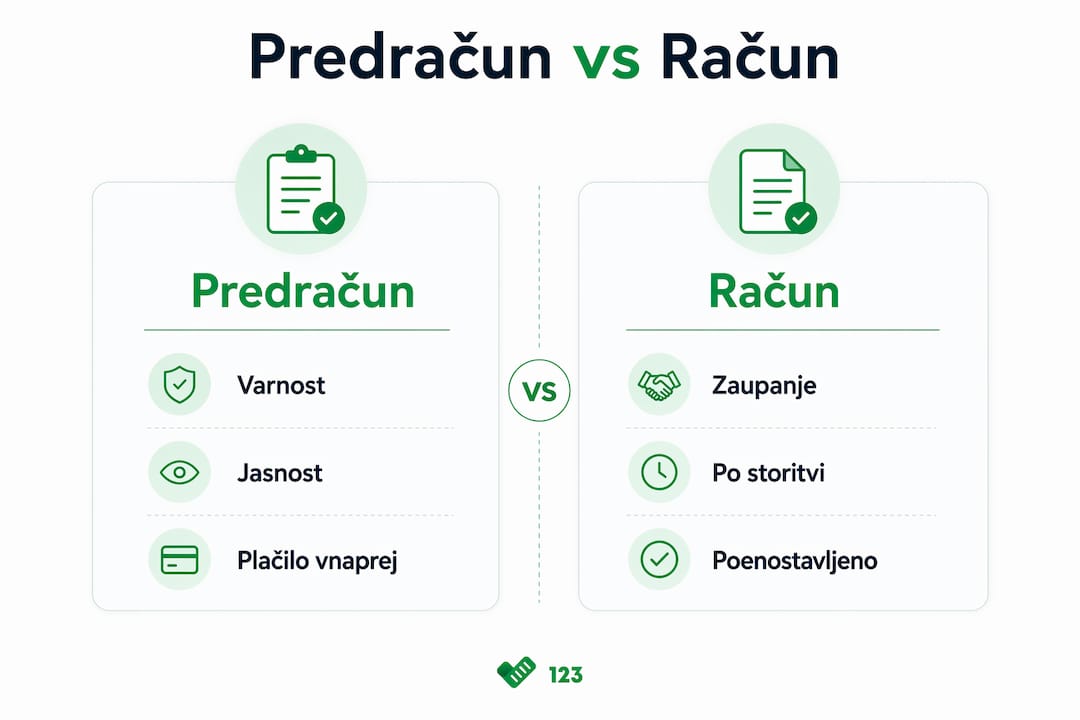 Predračun vs Račun

Predračun

Varnost

Jasnost

Plačilo vnaprej

vs

Račun

Zaupanje

Po storitvi

Poenostavljeno

123